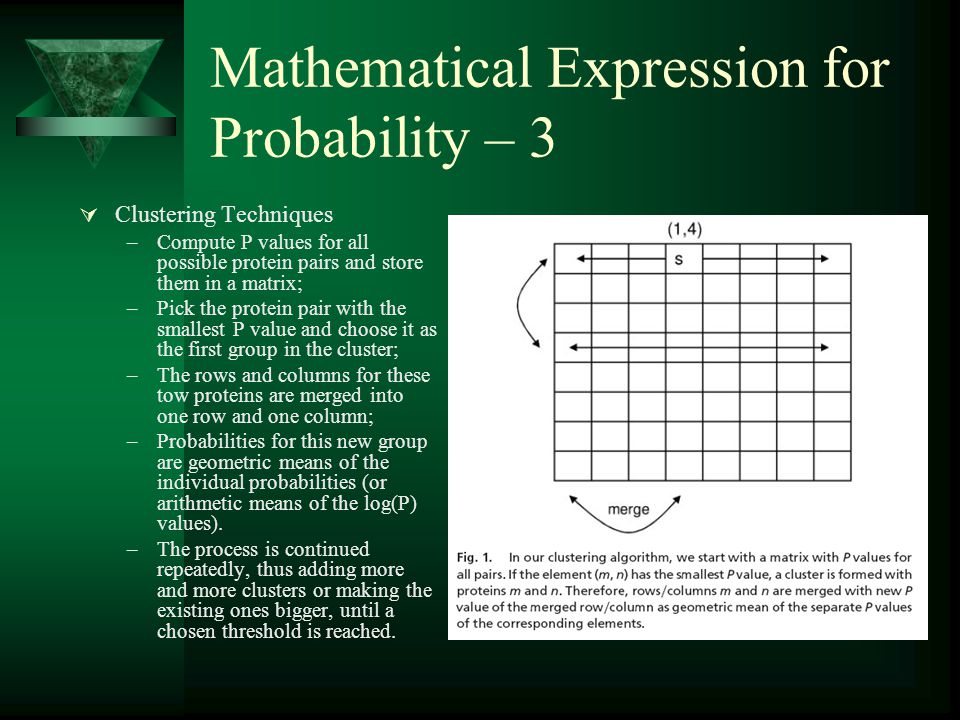 Mathematical Expression for Probability – 3

Clustering Techniques

– Compute P values for all possible protein pairs and store them in a matrix;

– Pick the protein pair with the smallest P value and choose it as the first group in the cluster;

– The rows and columns for these tow proteins are merged into one row and one column;

– Probabilities for this new group are geometric means of the individual probabilities (or arithmetic means of the log(P) values).

– The process is continued repeatedly, thus adding more and more clusters or making the existing ones bigger, until a chosen threshold is reached.

(1,4)

s

merge

Fig. 1. In our clustering algorithm, we start with a matrix with P values for all pairs. If the element (m, n) has the smallest P value, a cluster is formed with proteins m and n. Therefore, rows/columns m and n are merged with new P value of the merged row/column as geometric mean of the separate P values of the corresponding elements.